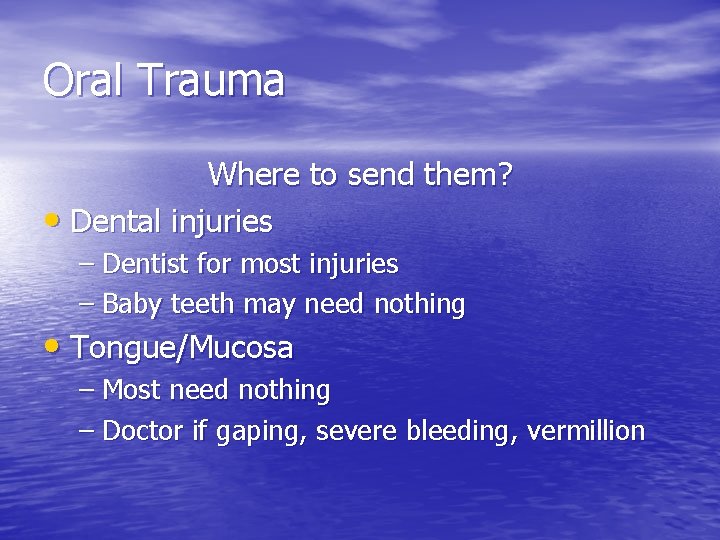 Oral Trauma

Where to send them?

• Dental injuries
– Dentist for most injuries
– Baby teeth may need nothing
• Tongue/Mucosa
– Most need nothing
– Doctor if gaping, severe bleeding, vermillion